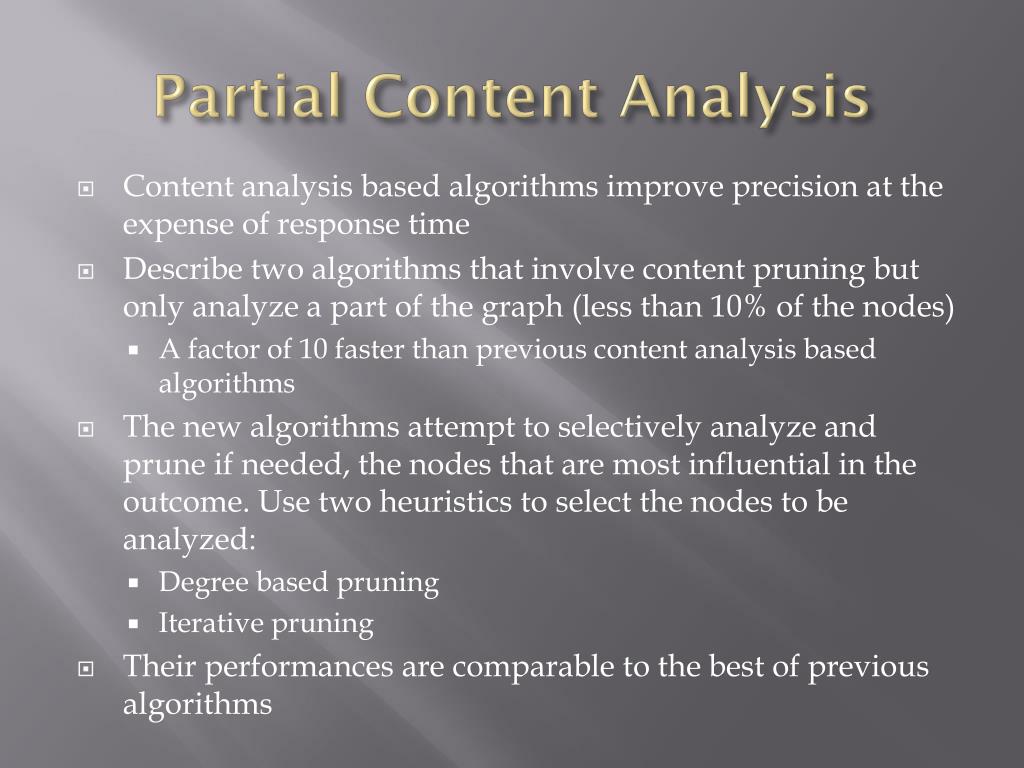 Partial Content Analysis

Content analysis based algorithms improve precision at the expense of response time

Describe two algorithms that involve content pruning but only analyze a part of the graph (less than 10% of the nodes)

A factor of 10 faster than previous content analysis based algorithms

The new algorithms attempt to selectively analyze and prune if needed, the nodes that are most influential in the outcome. Use two heuristics to select the nodes to be analyzed:

Degree based pruning

Iterative pruning

Their performances are comparable to the best of previous algorithms